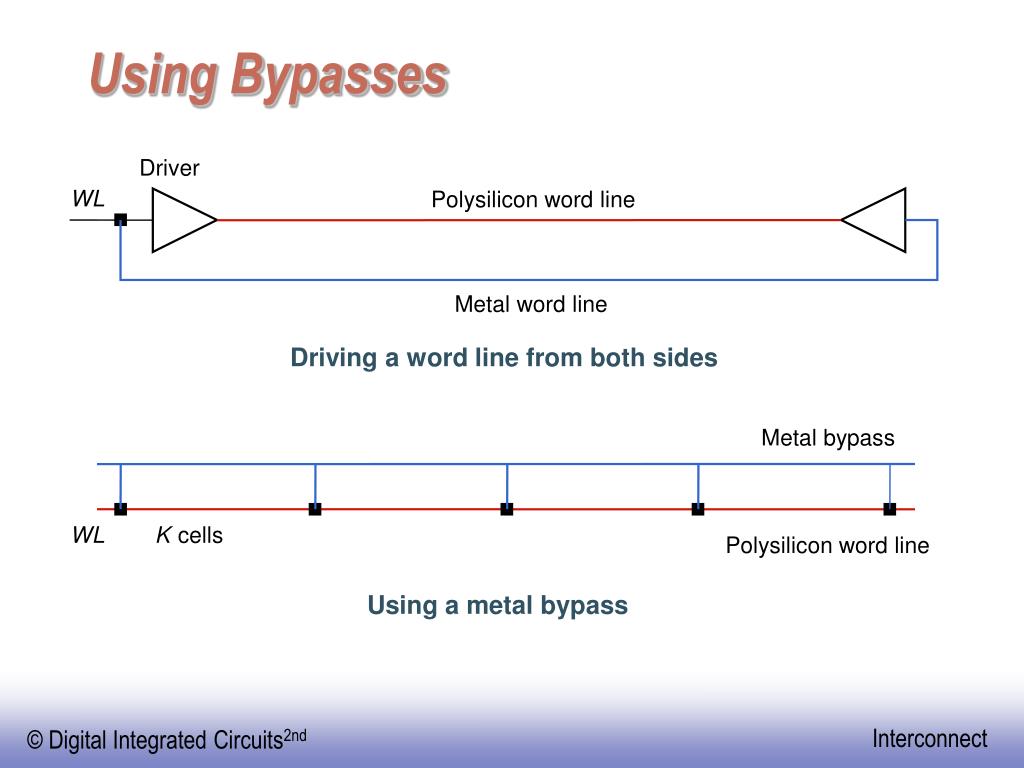 Using Bypasses

Driver

WL

Polysilicon word line

Metal word line

Driving a word line from both sides

Metal bypass

WL

K cells

Polysilicon word line

Using a metal bypass

© Digital Integrated Circuits$^{2nd}$

Interconnect